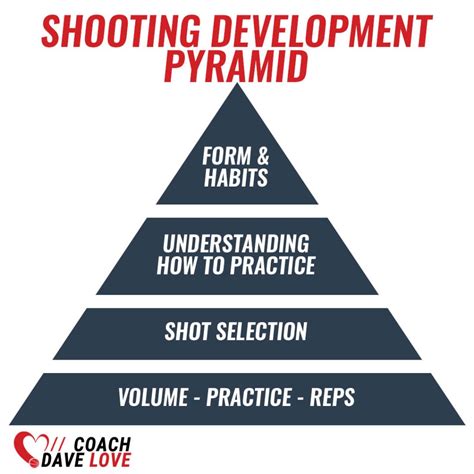 SHOOTING DEVELOPMENT PYRAMID

FORM & HABITS

UNDERSTANDING HOW TO PRACTICE

SHOT SELECTION

VOLUME - PRACTICE - REPS

// COACH DAVE LOVE